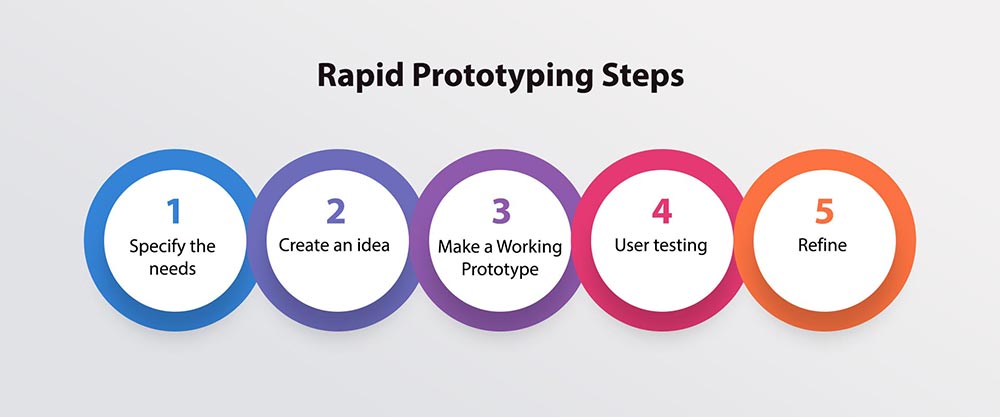 Rapid Prototyping Steps

1
Specify the needs

2
Create an idea

3
Make a Working Prototype

4
User testing

5
Refine